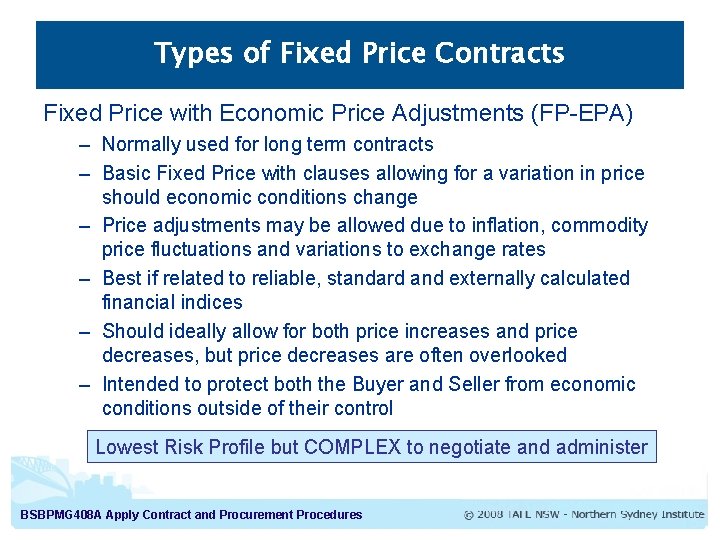 Types of Fixed Price Contracts

Fixed Price with Economic Price Adjustments (FP-EPA)

– Normally used for long term contracts

– Basic Fixed Price with clauses allowing for a variation in price should economic conditions change

– Price adjustments may be allowed due to inflation, commodity price fluctuations and variations to exchange rates

– Best if related to reliable, standard and externally calculated financial indices

– Should ideally allow for both price increases and price decreases, but price decreases are often overlooked

– Intended to protect both the Buyer and Seller from economic conditions outside of their control

Lowest Risk Profile but COMPLEX to negotiate and administer

BSBPMG408A Apply Contract and Procurement Procedures

© 2008 TAFE NSW - Northern Sydney Institute